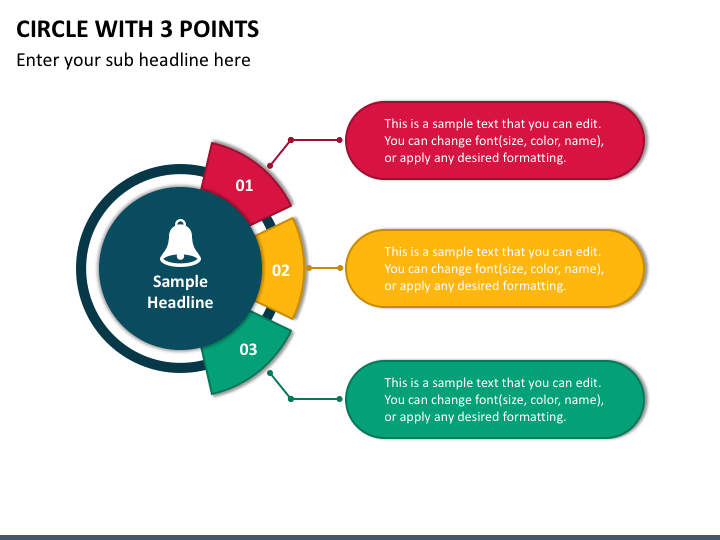 CIRCLE WITH 3 POINTS

Enter your sub headline here

Sample Headline

01

This is a sample text that you can edit. You can change font(size, color, name), or apply any desired formatting.

02

This is a sample text that you can edit. You can change font(size, color, name), or apply any desired formatting.

03

This is a sample text that you can edit. You can change font(size, color, name), or apply any desired formatting.